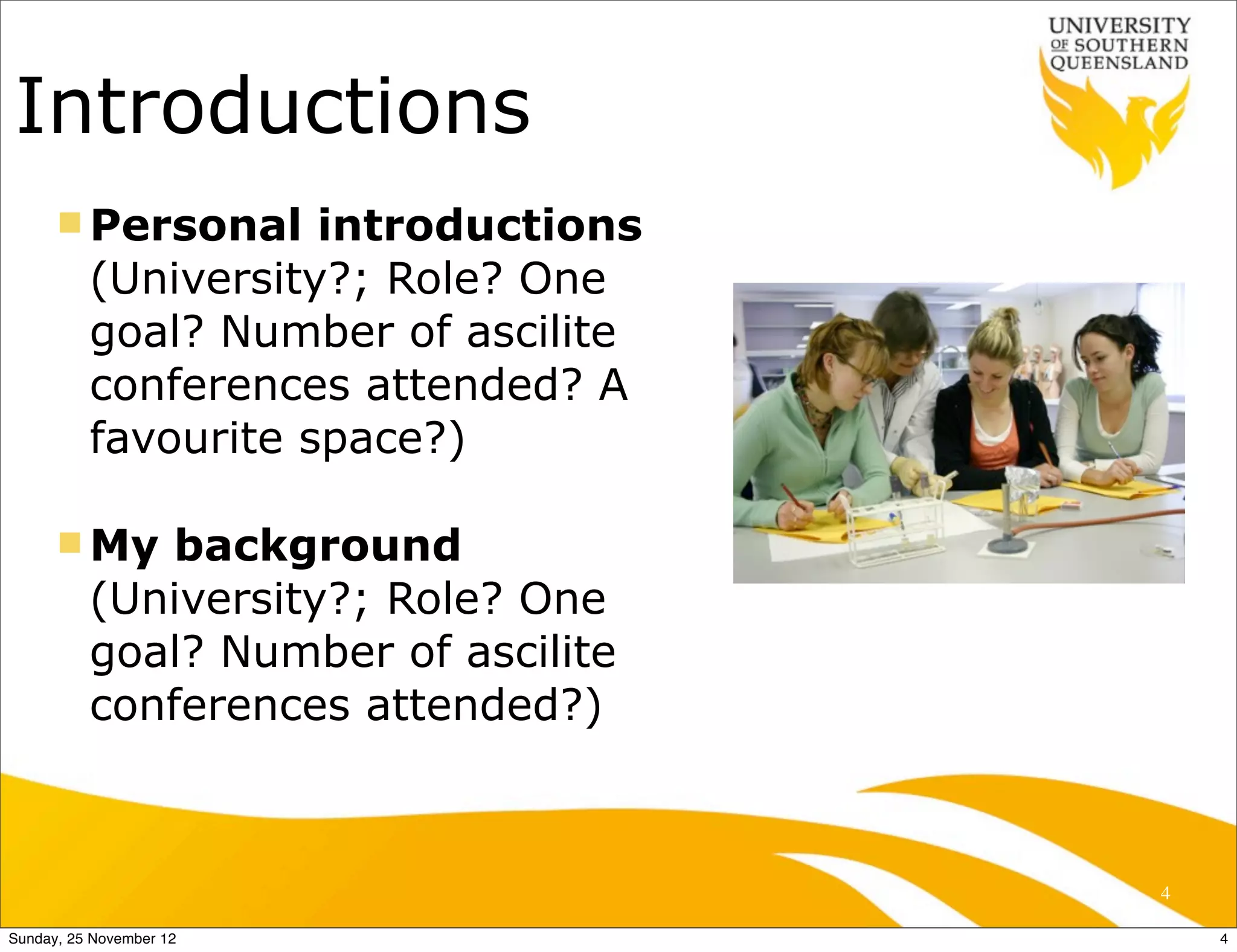 UNIVERSITY OF SOUTHERN QUEENSLAND

Introductions

Personal introductions (University?; Role? One goal? Number of ascilite conferences attended? A favourite space?)

My background (University?; Role? One goal? Number of ascilite conferences attended?)

4

Sunday, 25 November 12

4